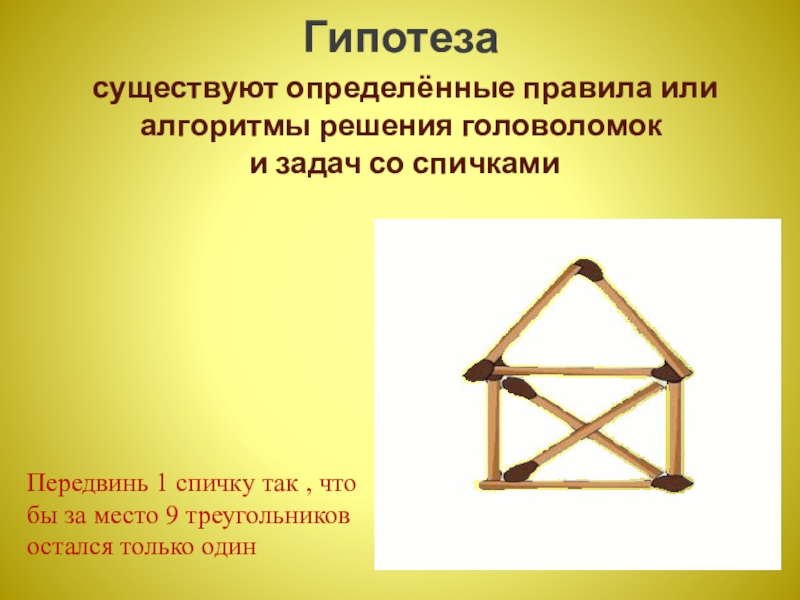 Гипотеза

существуют определённые правила или алгоритмы решения головоломок и задач со спичками

Передвинь 1 спичку так , что бы за место 9 треугольников остался только один